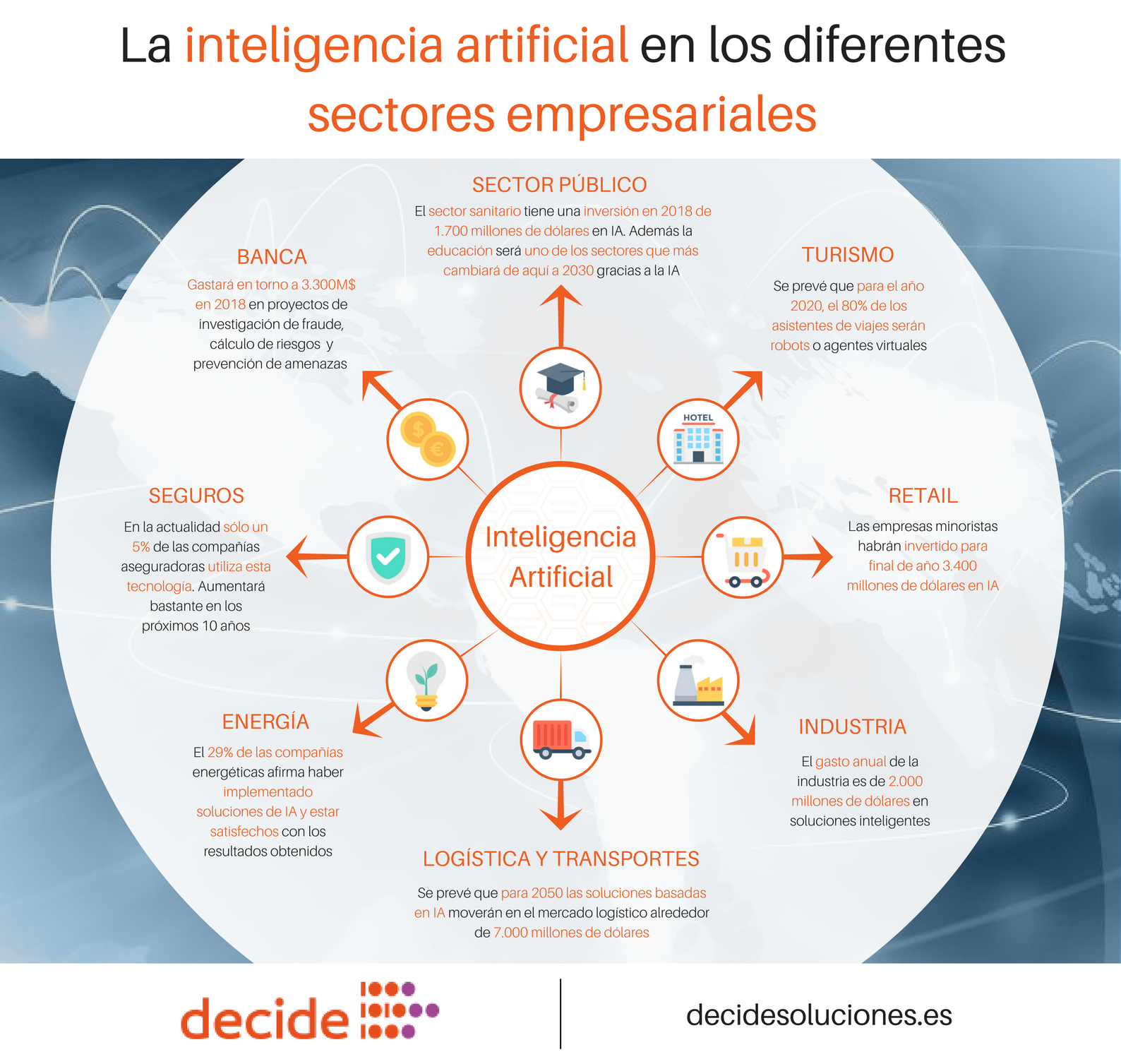 La inteligencia artificial en los diferentes sectores empresariales

SECTOR PÚBLICO
El sector sanitario tiene una inversión en 2018 de 1.700 millones de dólares en IA. Además la educación será uno de los sectores que más cambiará de aquí a 2030 gracias a la IA

BANCA
Gastará en torno a 3.300M$ en 2018 en proyectos de investigación de fraude, cálculo de riesgos y prevención de amenazas

TURISMO
Se prevé que para el año 2020, el 80% de los asistentes de viajes serán robots o agentes virtuales

HOTEL

SEGUROS
En la actualidad sólo un 5% de las compañías aseguradoras utiliza esta tecnología. Aumentará bastante en los próximos 10 años

Inteligencia Artificial

RETAIL
Las empresas minoristas habrán invertido para final de año 3.400 millones de dólares en IA

ENERGÍA
El 29% de las compañías energéticas afirma haber implementado soluciones de IA y estar satisfechos con los resultados obtenidos

INDUSTRIA
El gasto anual de la industria es de 2.000 millones de dólares en soluciones inteligentes

LOGÍSTICA Y TRANSPORTES
Se prevé que para 2050 las soluciones basadas en IA moverán en el mercado logístico alrededor de 7.000 millones de dólares

decide

decidesoluciones.es